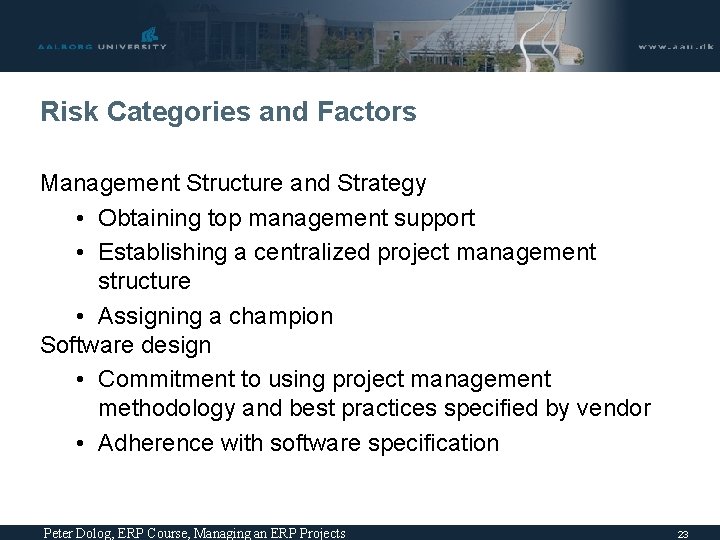 AALBORG UNIVERSITY

www.aau.dk

Risk Categories and Factors

Management Structure and Strategy

• Obtaining top management support
• Establishing a centralized project management structure
• Assigning a champion

Software design

• Commitment to using project management methodology and best practices specified by vendor
• Adherence with software specification

Peter Dolog, ERP Course, Managing an ERP Projects

23